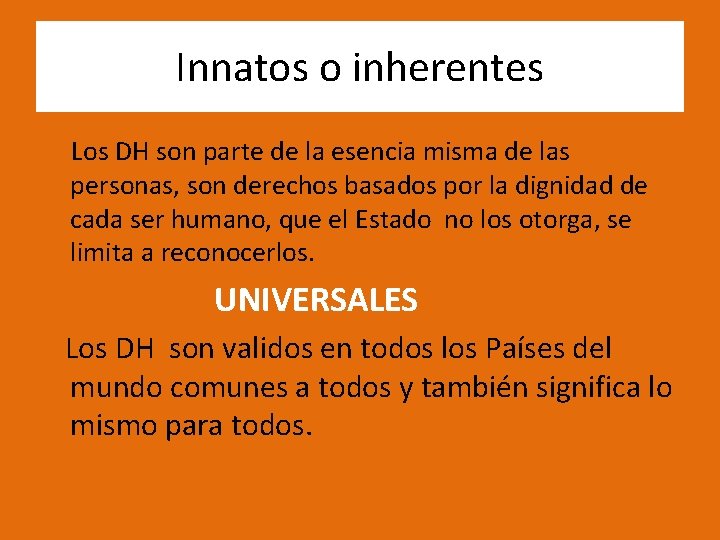 Innatos o inherentes

Los DH son parte de la esencia misma de las personas, son derechos basados por la dignidad de cada ser humano, que el Estado no los otorga, se limita a reconocerlos.

UNIVERSALES

Los DH son validos en todos los Países del mundo comunes a todos y también significa lo mismo para todos.